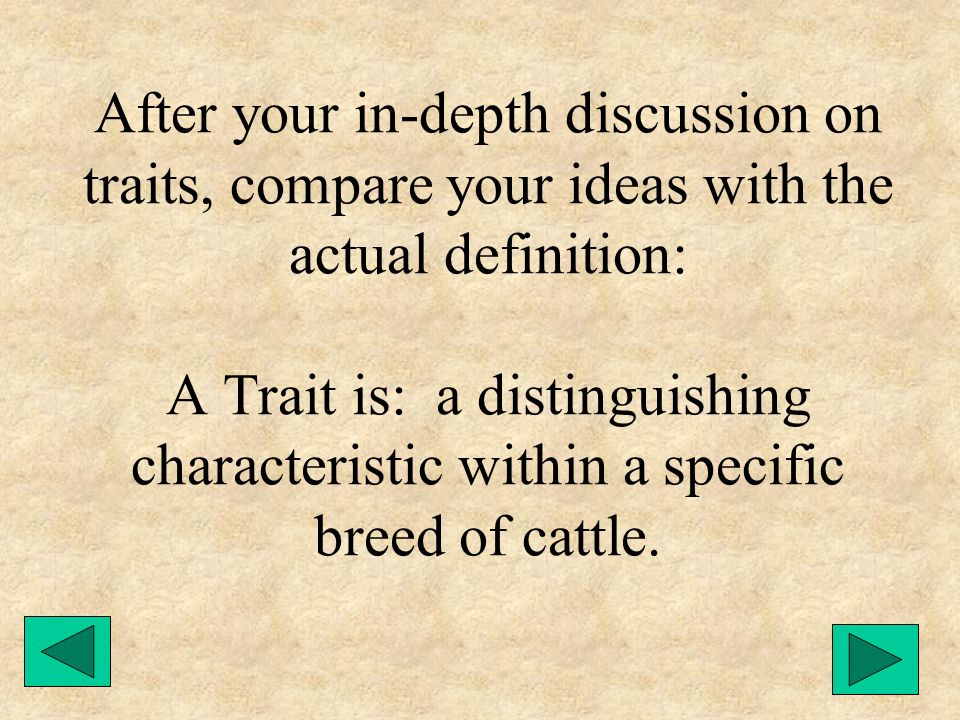 After your in-depth discussion on traits, compare your ideas with the actual definition:

A Trait is:  a distinguishing characteristic within a specific breed of cattle.